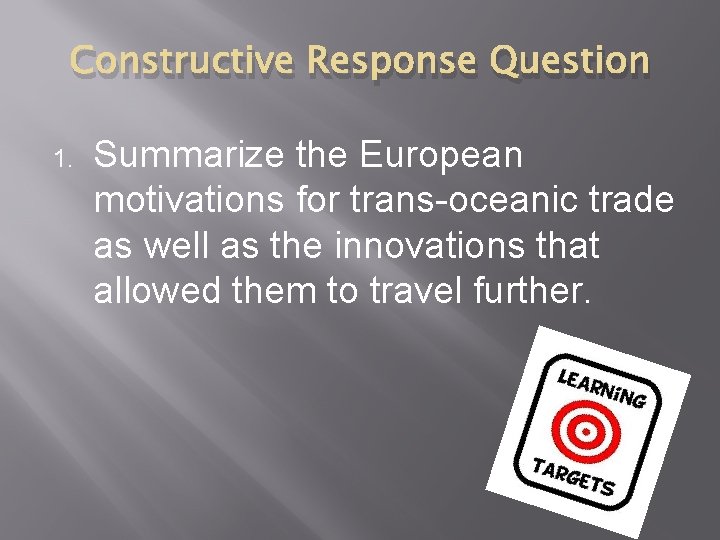 Constructive Response Question

1. Summarize the European motivations for trans-oceanic trade as well as the innovations that allowed them to travel further.

LEARNiNG
TARGETS